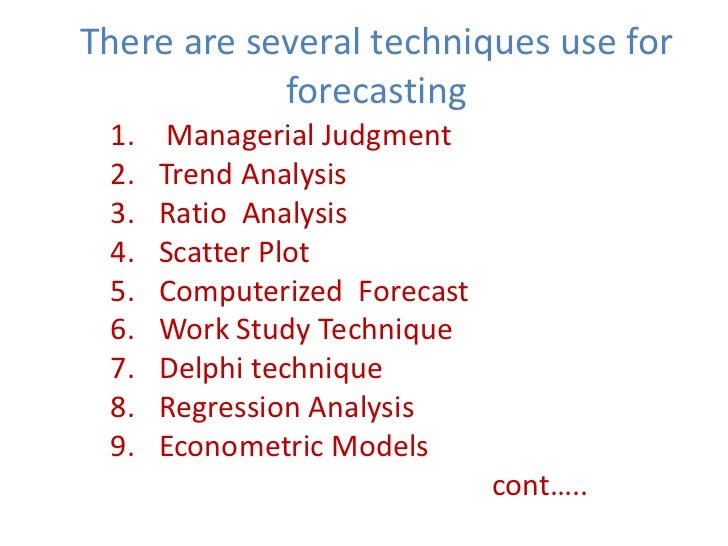 There are several techniques use for forecasting

1. Managerial Judgment
2. Trend Analysis
3. Ratio Analysis
4. Scatter Plot
5. Computerized Forecast
6. Work Study Technique
7. Delphi technique
8. Regression Analysis
9. Econometric Models

cont…..